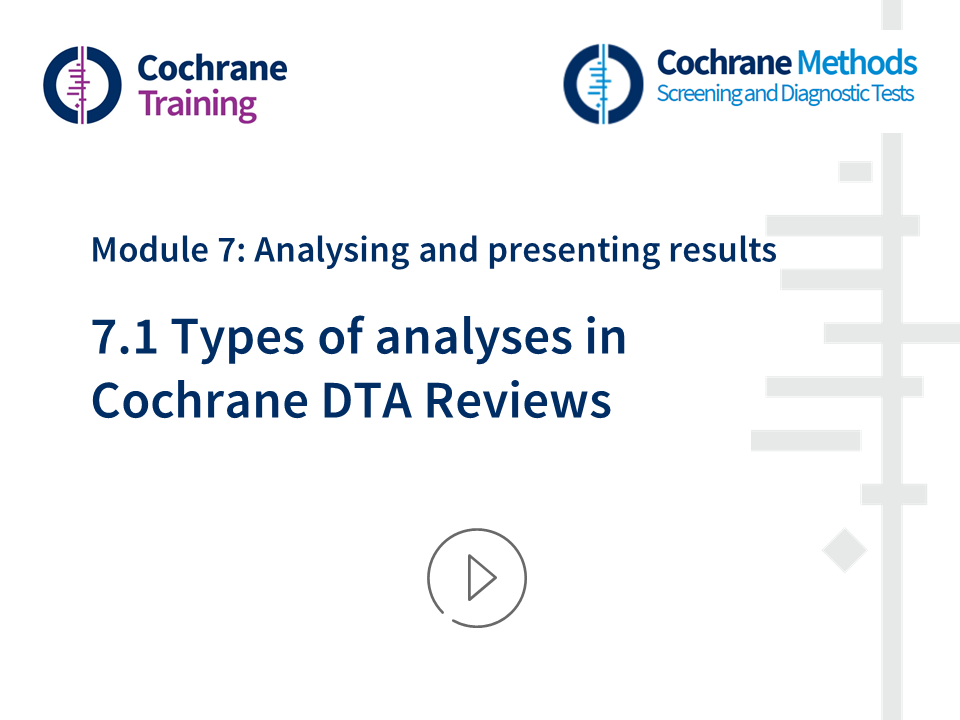 Cochrane Training

Cochrane Methods
Screening and Diagnostic Tests

Module 7: Analysing and presenting results

7.1 Types of analyses in Cochrane DTA Reviews